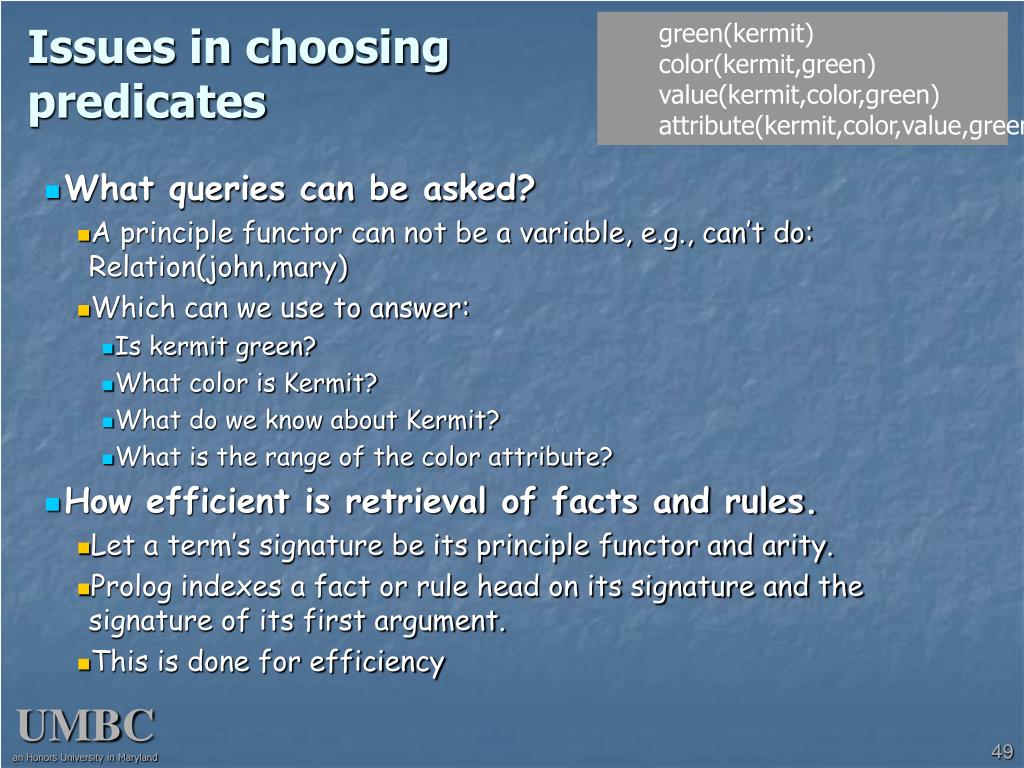 Issues in choosing predicates

green(kermit)
color(kermit,green)
value(kermit,color,green)
attribute(kermit,color,value,greer

What queries can be asked?

A principle functor can not be a variable, e.g., can't do: Relation(john,mary)

Which can we use to answer:

Is kermit green?

What color is Kermit?

What do we know about Kermit?

What is the range of the color attribute?

How efficient is retrieval of facts and rules.

Let a term's signature be its principle functor and arity.

Prolog indexes a fact or rule head on its signature and the signature of its first argument.

This is done for efficiency

UMBC
an Honors University in Maryland

49